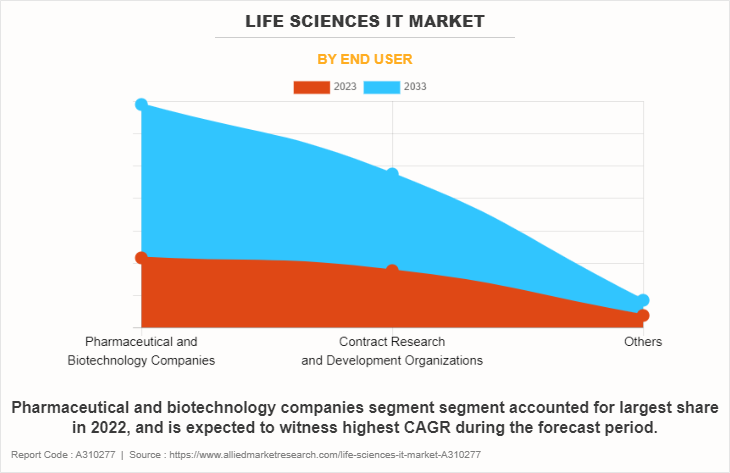 LIFE SCIENCES IT MARKET

BY END USER

2023 2033

Pharmaceutical and Biotechnology Companies

Contract Research and Development Organizations

Others

Pharmaceutical and biotechnology companies segment segment accounted for largest share in 2022, and is expected to witness highest CAGR during the forecast period.

Report Code : A310277 | Source : https://www.alliedmarketresearch.com/life-sciences-it-market-A310277